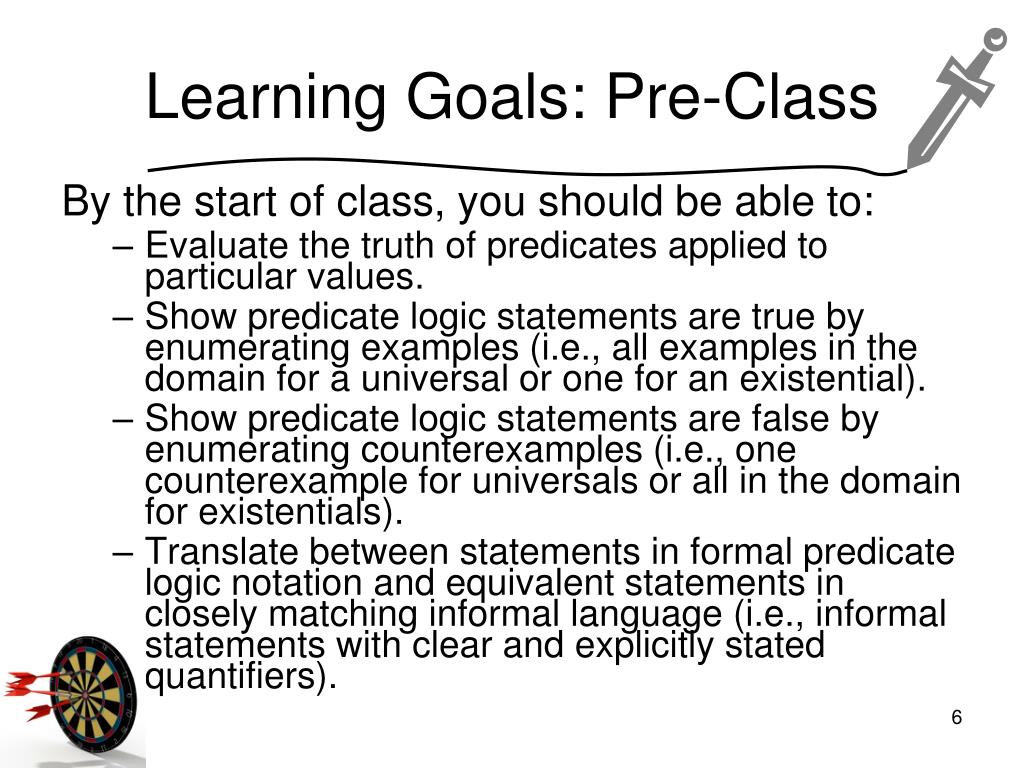 Learning Goals: Pre-Class

By the start of class, you should be able to:

– Evaluate the truth of predicates applied to particular values.

– Show predicate logic statements are true by enumerating examples (i.e., all examples in the domain for a universal or one for an existential).

– Show predicate logic statements are false by enumerating counterexamples (i.e., one counterexample for universals or all in the domain for existentials).

– Translate between statements in formal predicate logic notation and equivalent statements in closely matching informal language (i.e., informal statements with clear and explicitly stated quantifiers).

6